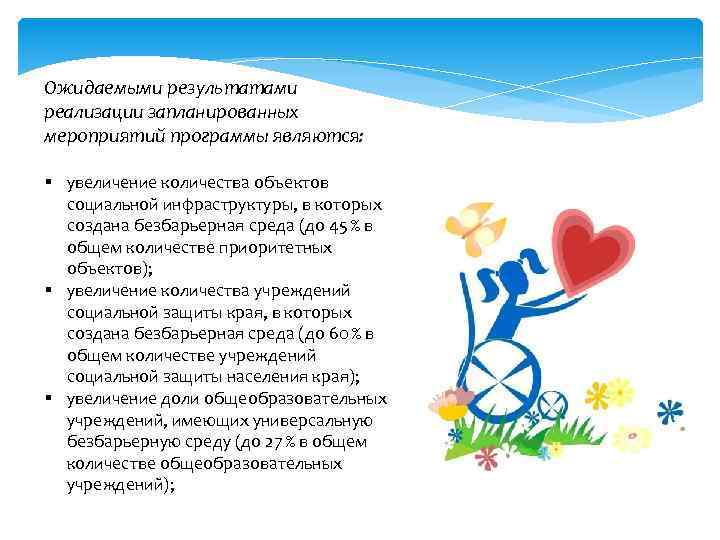 Ожидаемыми результатами реализации запланированных мероприятий программы являются:

▪ увеличение количества объектов социальной инфраструктуры, в которых создана безбарьерная среда (до 45 % в общем количестве приоритетных объектов);
▪ увеличение количества учреждений социальной защиты края, в которых создана безбарьерная среда (до 60 % в общем количестве учреждений социальной защиты населения края);
▪ увеличение доли общеобразовательных учреждений, имеющих универсальную безбарьерную среду (до 27 % в общем количестве общеобразовательных учреждений);